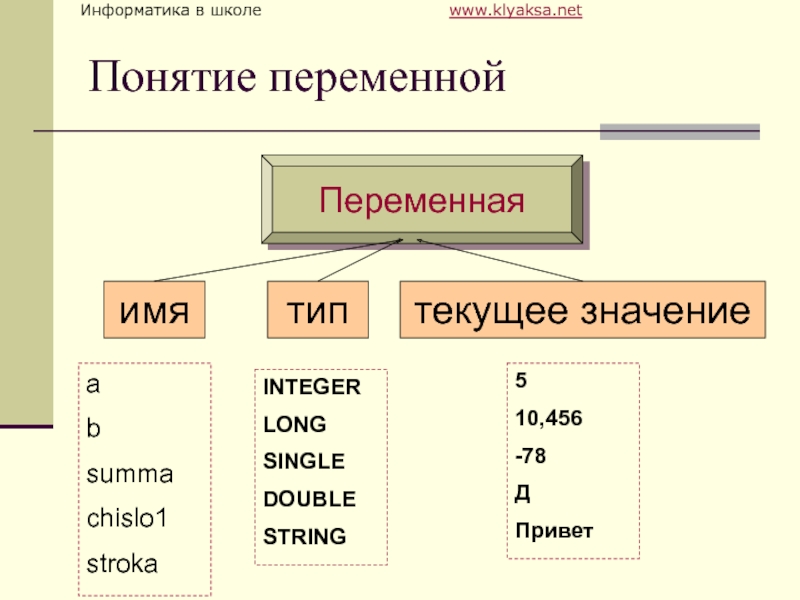 Информатика в школе www.klyaksa.net

Понятие переменной

Переменная

имя

тип

текущее значение

a

b

summa

chislo1

stroka

INTEGER

LONG

SINGLE

DOUBLE

STRING

5

10,456

-78

Д

Привет